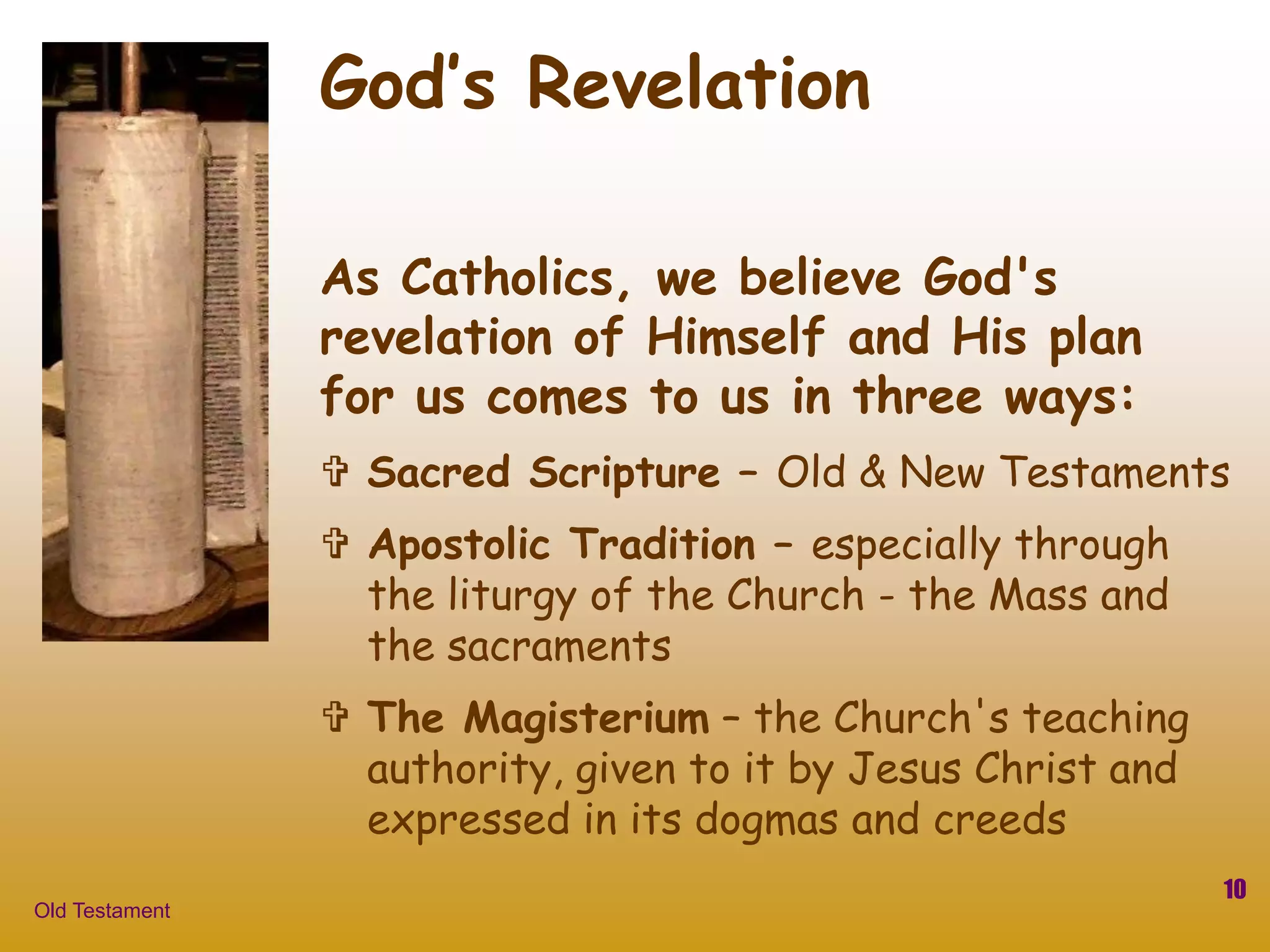 God's Revelation

As Catholics, we believe God's revelation of Himself and His plan for us comes to us in three ways:

✞ Sacred Scripture – Old & New Testaments

✞ Apostolic Tradition – especially through the liturgy of the Church - the Mass and the sacraments

✞ The Magisterium – the Church's teaching authority, given to it by Jesus Christ and expressed in its dogmas and creeds

Old Testament

10